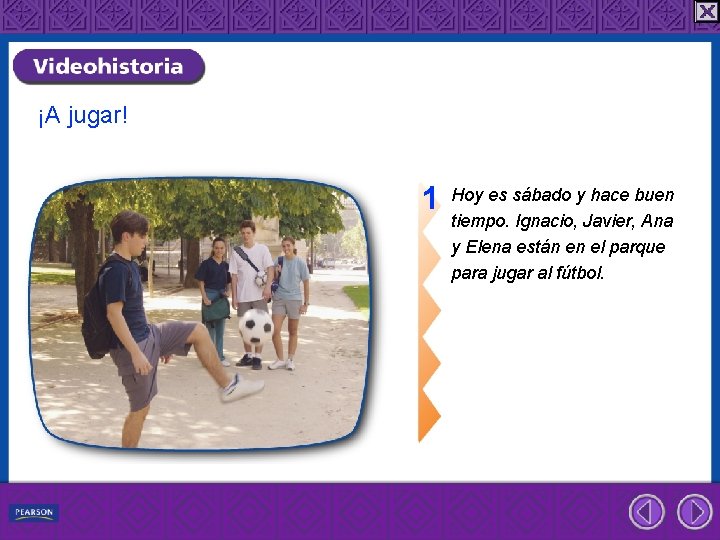 Videohistoria

¡A jugar!

1 Hoy es sábado y hace buen tiempo. Ignacio, Javier, Ana y Elena están en el parque para jugar al fútbol.

PEARSON